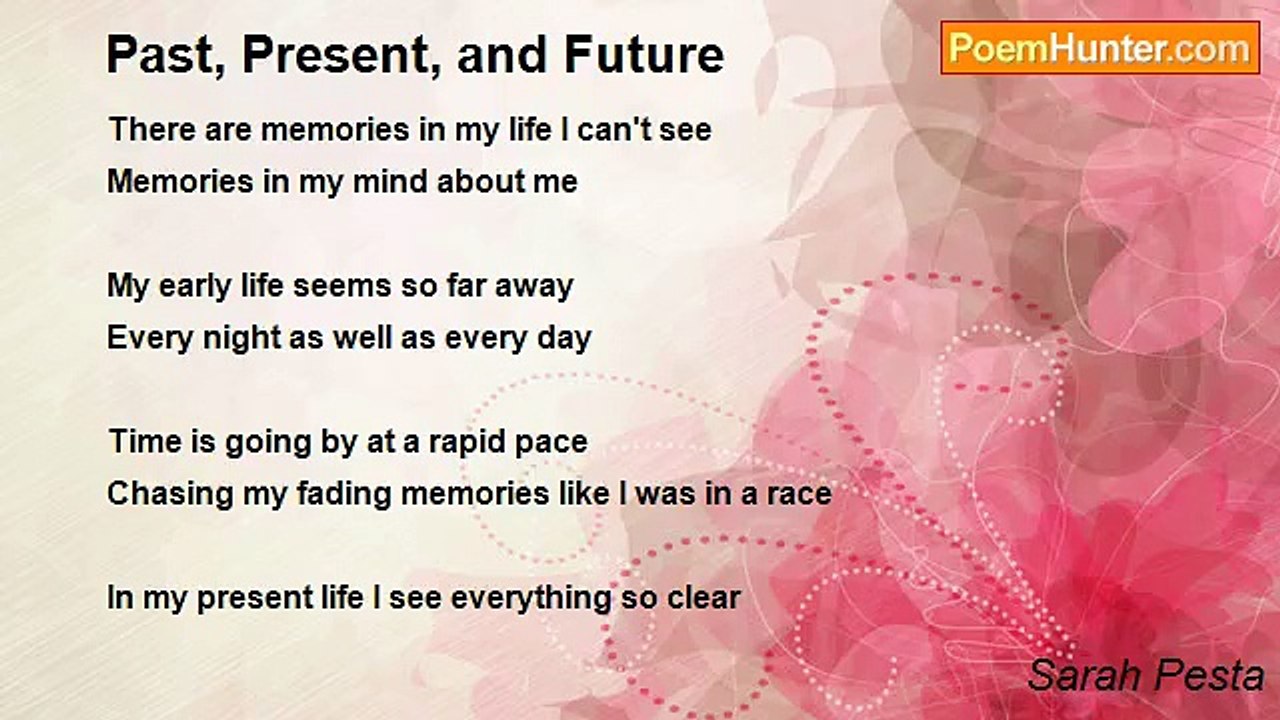 Past, Present, and Future

PoemHunter.com

There are memories in my life I can't see
Memories in my mind about me

My early life seems so far away
Every night as well as every day

Time is going by at a rapid pace
Chasing my fading memories like I was in a race

In my present life I see everything so clear

Sarah Pesta